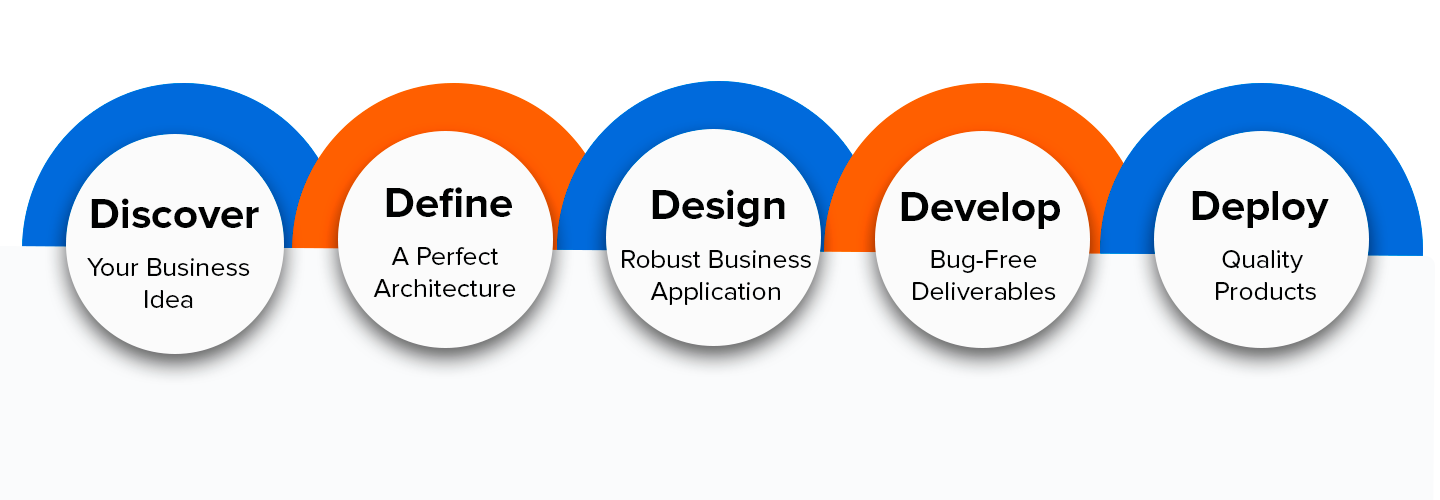 Discover
Your Business Idea

Define
A Perfect Architecture

Design
Robust Business Application

Develop
Bug-Free Deliverables

Deploy
Quality Products